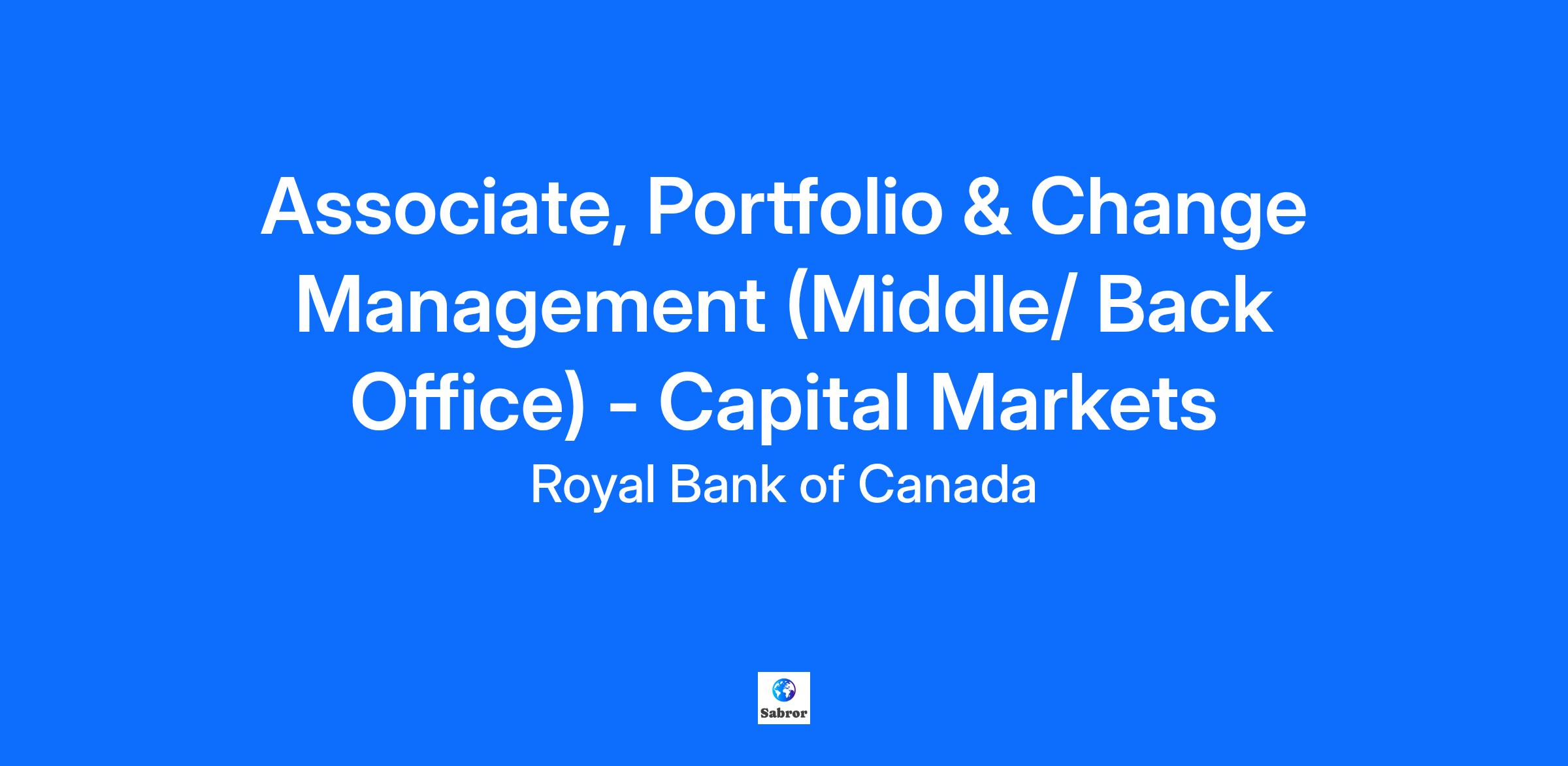 Associate, Portfolio & Change Management (Middle/ Back Office) - Capital Markets

Royal Bank of Canada

Sabror